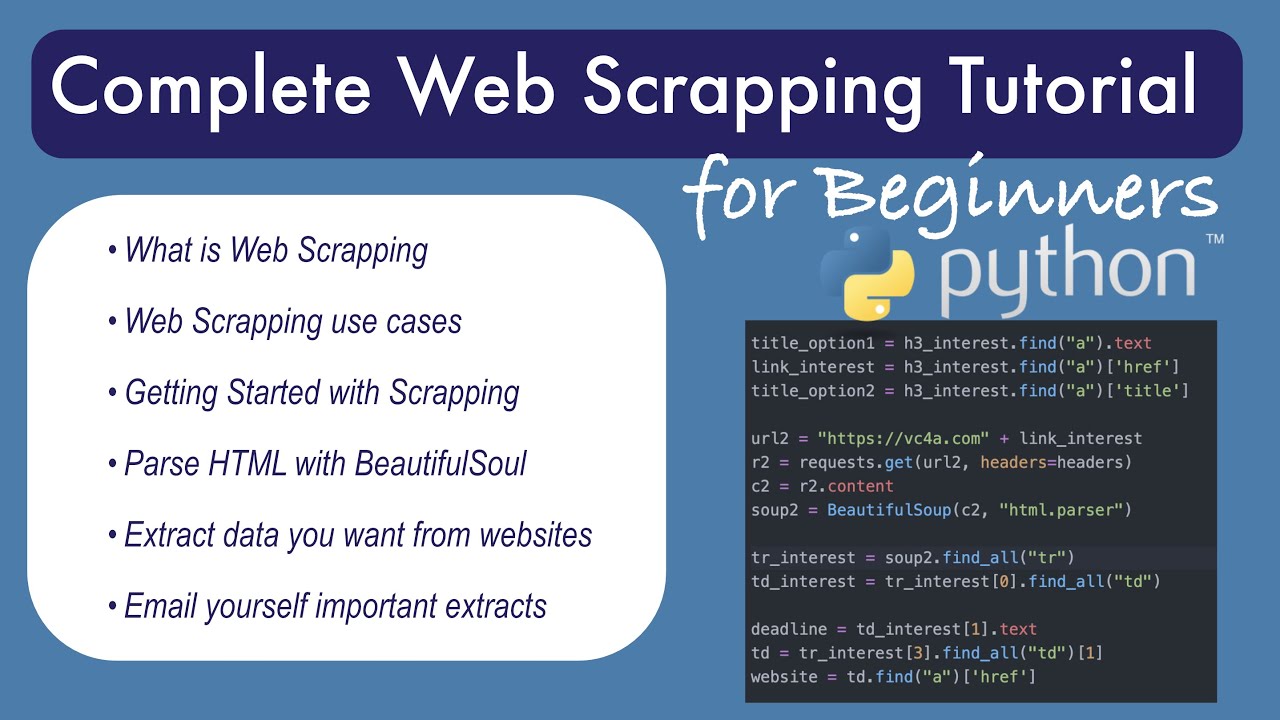 Complete Web Scrapping Tutorial

for Beginners

python™

• What is Web Scrapping

• Web Scrapping use cases

• Getting Started with Scrapping

• Parse HTML with BeautifulSoul

• Extract data you want from websites

• Email yourself important extracts

title_option1 = h3_interest.find("a").text
link_interest = h3_interest.find("a")['href']
title_option2 = h3_interest.find("a")['title']

url2 = "https://vc4a.com" + link_interest
r2 = requests.get(url2, headers=headers)
c2 = r2.content
soup2 = BeautifulSoup(c2, "html.parser")

tr_interest = soup2.find_all("tr")
td_interest = tr_interest[0].find_all("td")

deadline = td_interest[1].text
td = tr_interest[3].find_all("td")[1]
website = td.find("a")['href']